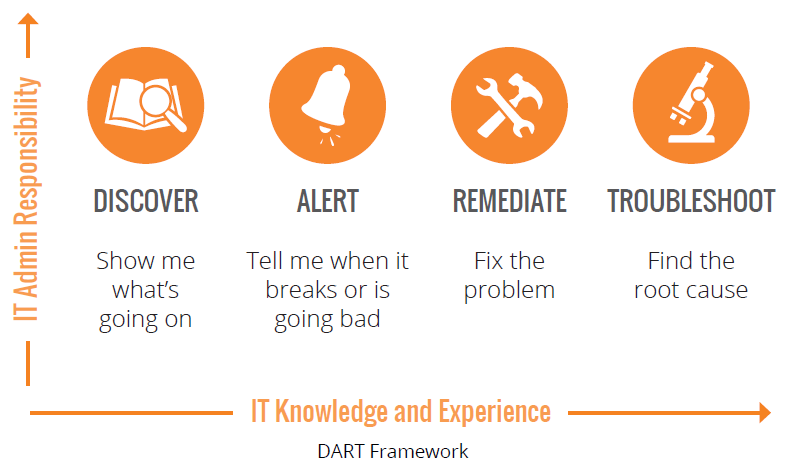 IT Admin Responsibility

DISCOVER

Show me what's going on

ALERT

Tell me when it breaks or is going bad

REMEDIATE

Fix the problem

TROUBLESHOOT

Find the root cause

IT Knowledge and Experience

DART Framework